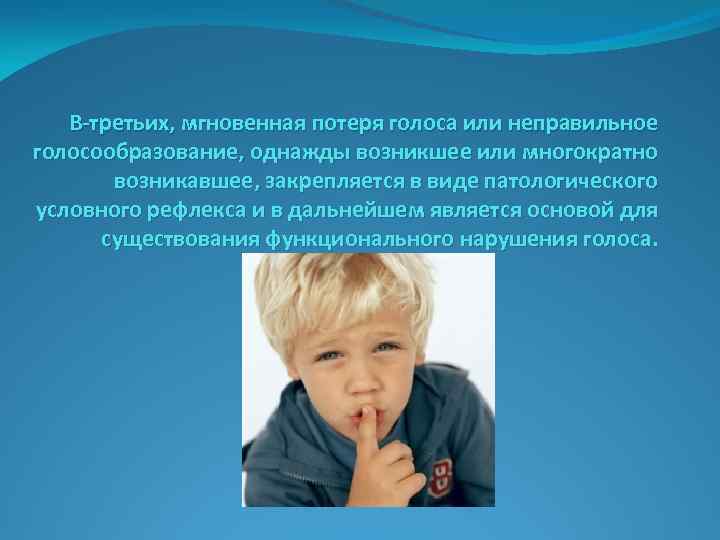 В-третьих, мгновенная потеря голоса или неправильное голосообразование, однажды возникшее или многократно возникавшее, закрепляется в виде патологического условного рефлекса и в дальнейшем является основой для существования функционального нарушения голоса.